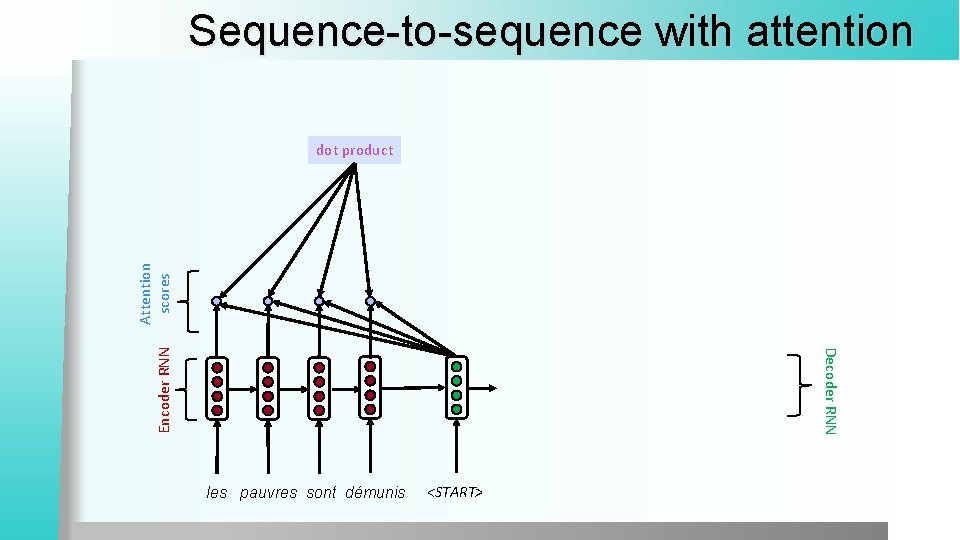 Sequence-to-sequence with attention

dot product

Attention scores

Encoder RNN

Decoder RNN

les pauvres sont démunis <START>